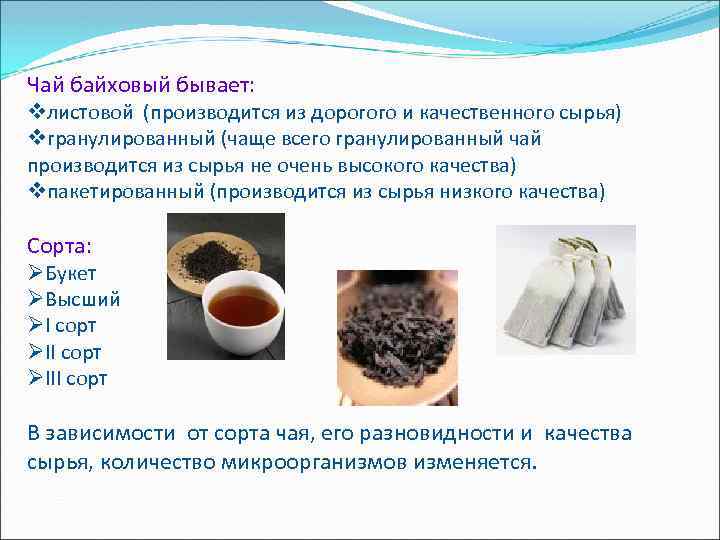 Чай байховый бывает:
❖листовой (производится из дорогого и качественного сырья)
❖гранулированный (чаще всего гранулированный чай производится из сырья не очень высокого качества)
❖пакетированный (производится из сырья низкого качества)

Сорта:
➢Букет
➢Высший
➢I сорт
➢II сорт
➢III сорт

В зависимости от сорта чая, его разновидности и качества сырья, количество микроорганизмов изменяется.